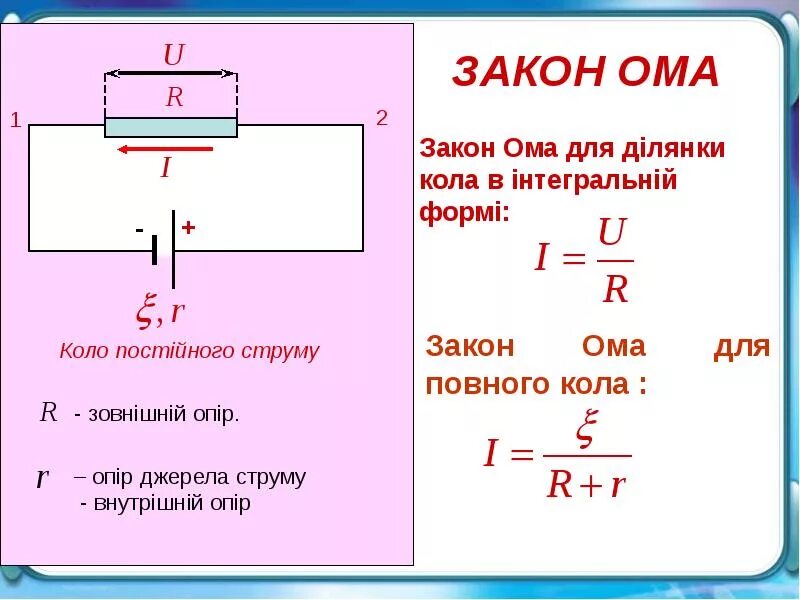 $U$

$R$

1

2

$I$

-

+

$\xi, r$

Коло постійного струму

$R$ - зовнішній опір.

$r$ – опір джерела струму - внутрішній опір

ЗАКОН ОМА

Закон Ома для ділянки кола в інтегральній формі:

$I = \frac{U}{R}$

Закон Ома для повного кола :

$I = \frac{\xi}{R + r}$